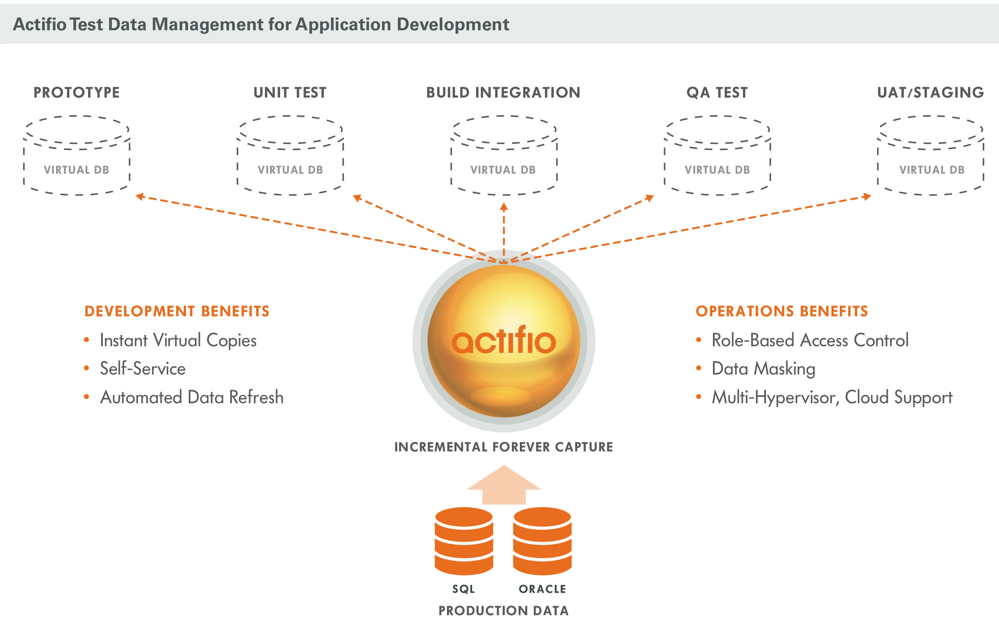 Actifio Test Data Management for Application Development

PROTOTYPE

VIRTUAL DB

UNIT TEST

VIRTUAL DB

BUILD INTEGRATION

VIRTUAL DB

QA TEST

VIRTUAL DB

UAT/STAGING

VIRTUAL DB

DEVELOPMENT BENEFITS
• Instant Virtual Copies
• Self-Service
• Automated Data Refresh

actifio

OPERATIONS BENEFITS
• Role-Based Access Control
• Data Masking
• Multi-Hypervisor, Cloud Support

INCREMENTAL FOREVER CAPTURE

SQL

ORACLE

PRODUCTION DATA